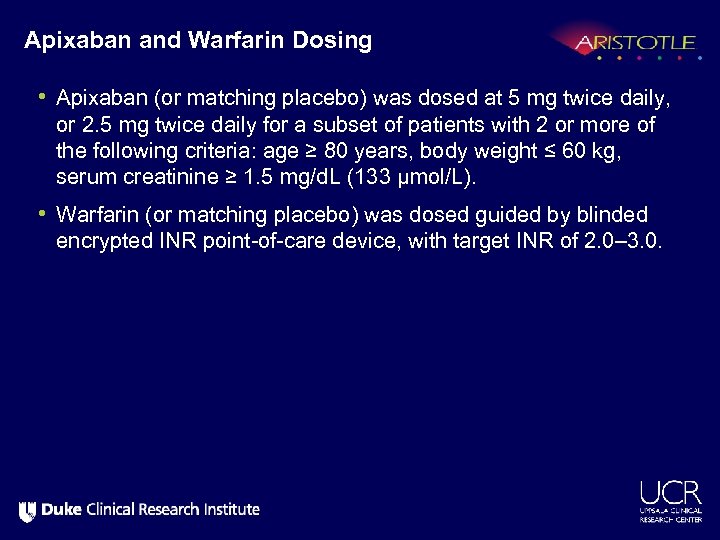 Apixaban and Warfarin Dosing

ARISTOTLE

• Apixaban (or matching placebo) was dosed at 5 mg twice daily, or 2.5 mg twice daily for a subset of patients with 2 or more of the following criteria: age ≥ 80 years, body weight ≤ 60 kg, serum creatinine ≥ 1.5 mg/dL (133 µmol/L).

• Warfarin (or matching placebo) was dosed guided by blinded encrypted INR point-of-care device, with target INR of 2.0–3.0.

Duke Clinical Research Institute

UCR
UPPSALA CLINICAL RESEARCH CENTER